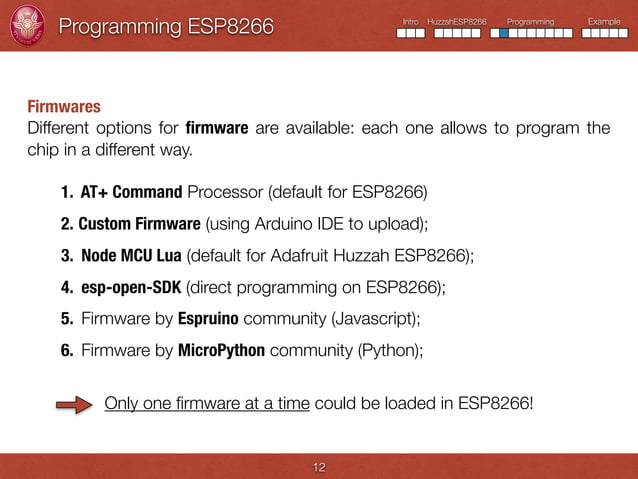 Programming ESP8266

Intro HuzzahESP8266 Programming Example

Firmwares
Different options for firmware are available: each one allows to program the chip in a different way.

1. AT+ Command Processor (default for ESP8266)
2. Custom Firmware (using Arduino IDE to upload);
3. Node MCU Lua (default for Adafruit Huzzah ESP8266);
4. esp-open-SDK (direct programming on ESP8266);
5. Firmware by Espruino community (Javascript);
6. Firmware by MicroPython community (Python);

Only one firmware at a time could be loaded in ESP8266!

12